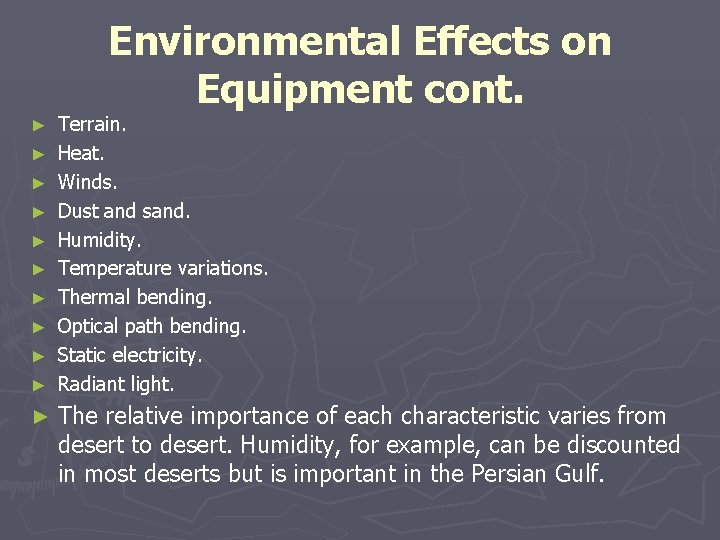 Environmental Effects on Equipment cont.

► Terrain.
► Heat.
► Winds.
► Dust and sand.
► Humidity.
► Temperature variations.
► Thermal bending.
► Optical path bending.
► Static electricity.
► Radiant light.
► The relative importance of each characteristic varies from desert to desert. Humidity, for example, can be discounted in most deserts but is important in the Persian Gulf.